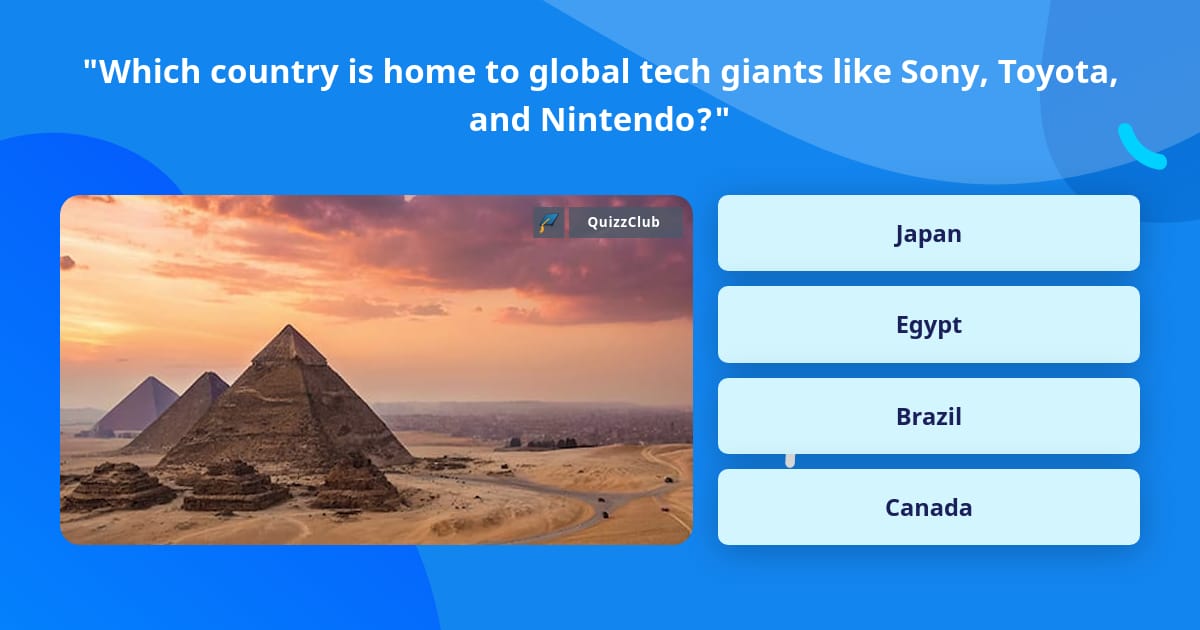 "Which country is home to global tech giants like Sony, Toyota, and Nintendo?"

QuizzClub

Japan

Egypt

Brazil

Canada